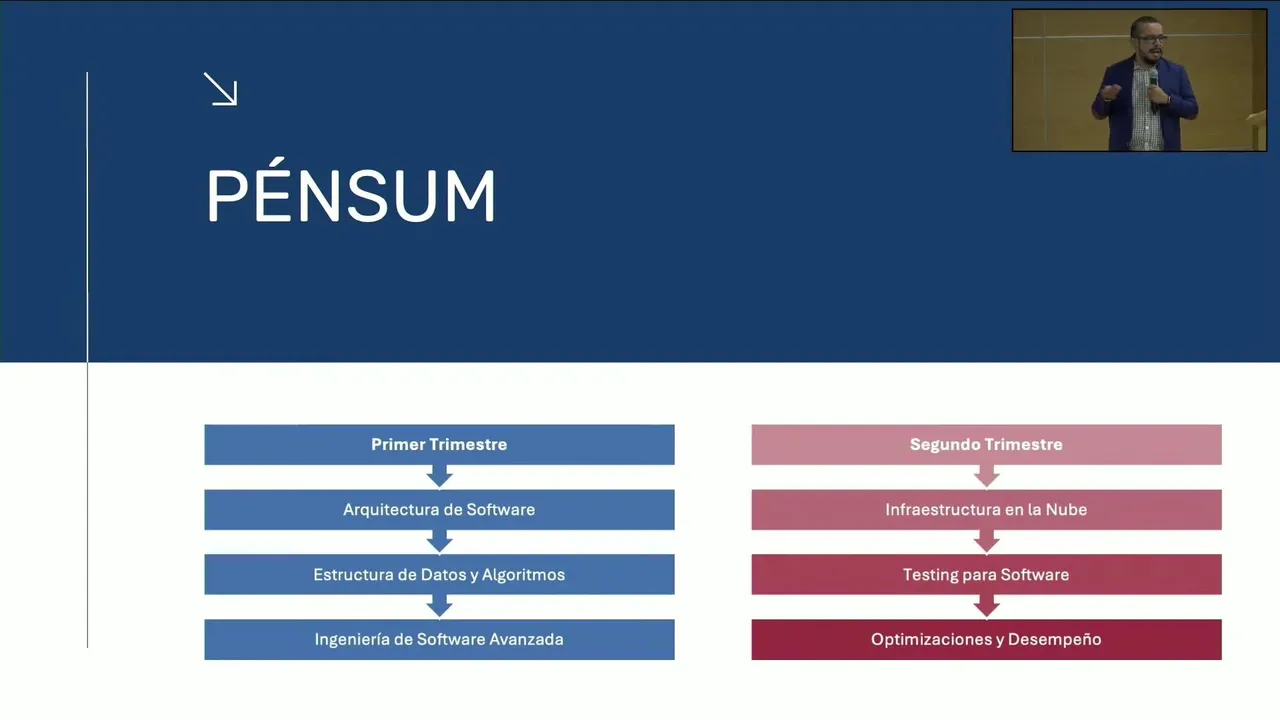 PÉNSUM

Primer Trimestre

Arquitectura de Software

Estructura de Datos y Algoritmos

Ingeniería de Software Avanzada

Segundo Trimestre

Infraestructura en la Nube

Testing para Software

Optimizaciones y Desempeño